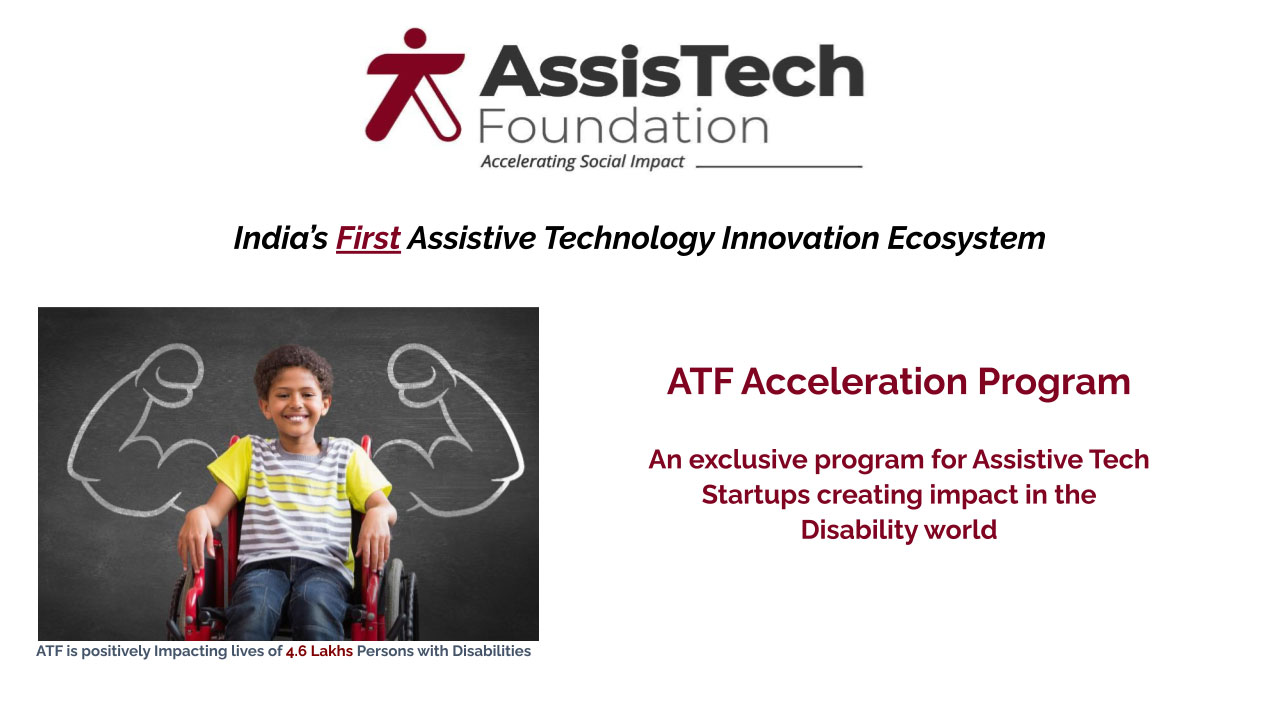 AssisTech Foundation
Accelerating Social Impact

India's First Assistive Technology Innovation Ecosystem

ATF is positively Impacting lives of 4.6 Lakhs Persons with Disabilities

ATF Acceleration Program

An exclusive program for Assistive Tech Startups creating impact in the Disability world